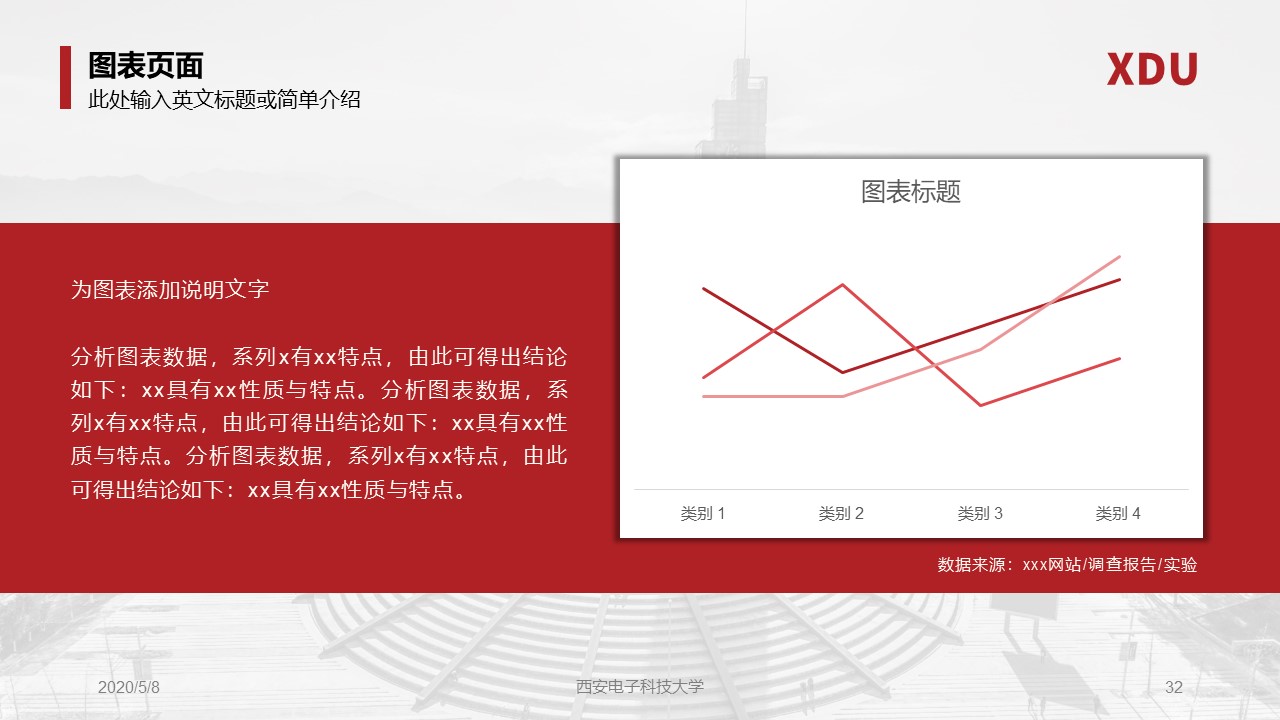 图表页面
此处输入英文标题或简单介绍

XDU

为图表添加说明文字

分析图表数据，系列x有xx特点，由此可得出结论如下：xx具有xx性质与特点。分析图表数据，系列x有xx特点，由此可得出结论如下：xx具有xx性质与特点。分析图表数据，系列x有xx特点，由此可得出结论如下：xx具有xx性质与特点。

图表标题

类别 1
类别 2
类别 3
类别 4

数据来源：xxx网站/调查报告/实验

2020/5/8
西安电子科技大学
32